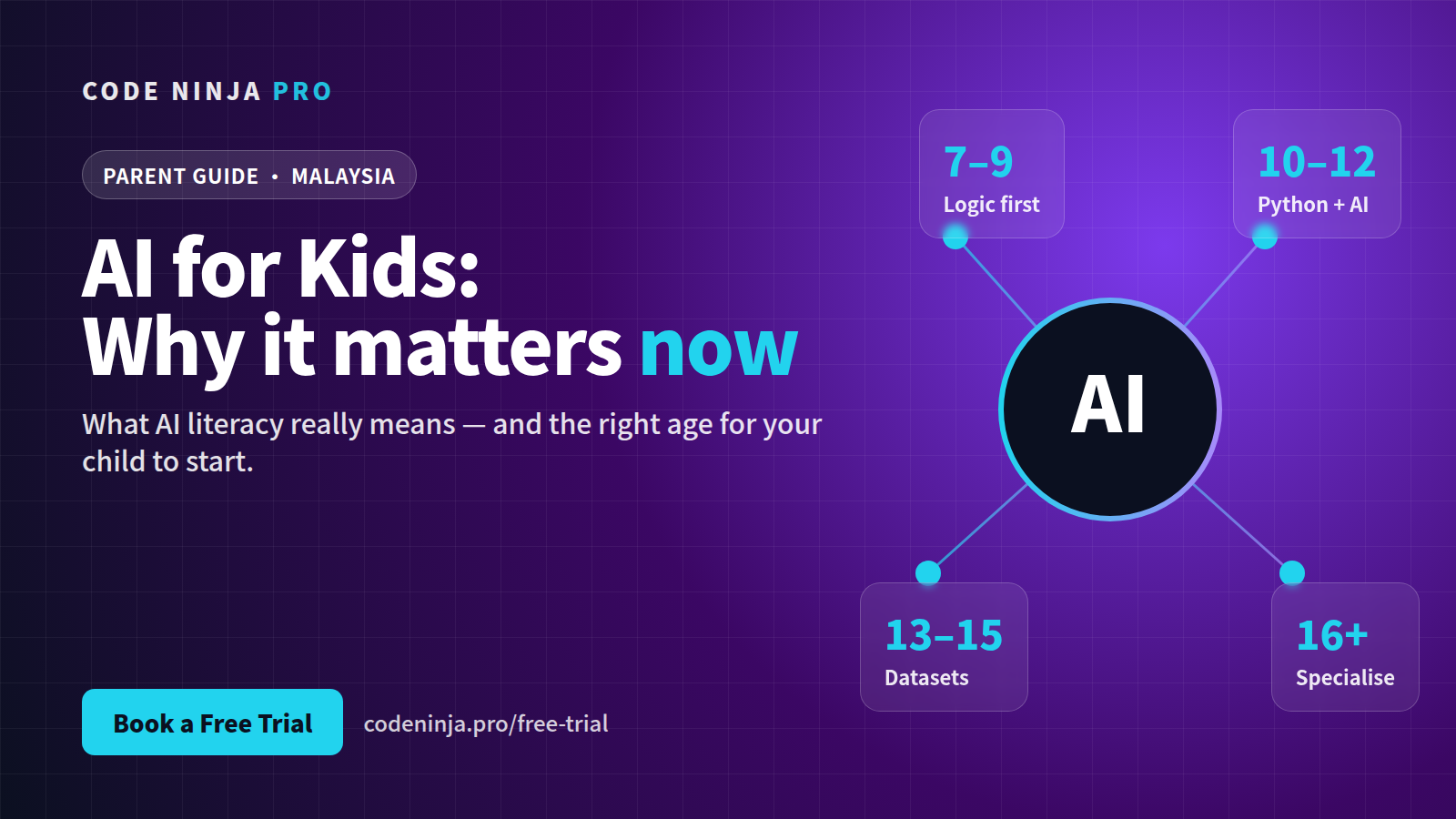 CODE NINJA PRO

PARENT GUIDE • MALAYSIA

AI for Kids:
Why it matters now

What AI literacy really means — and the right age for your child to start.

Book a Free Trial

codeninja.pro/free-trial

7–9
Logic first

10–12
Python + AI

AI

13–15
Datasets

16+
Specialise